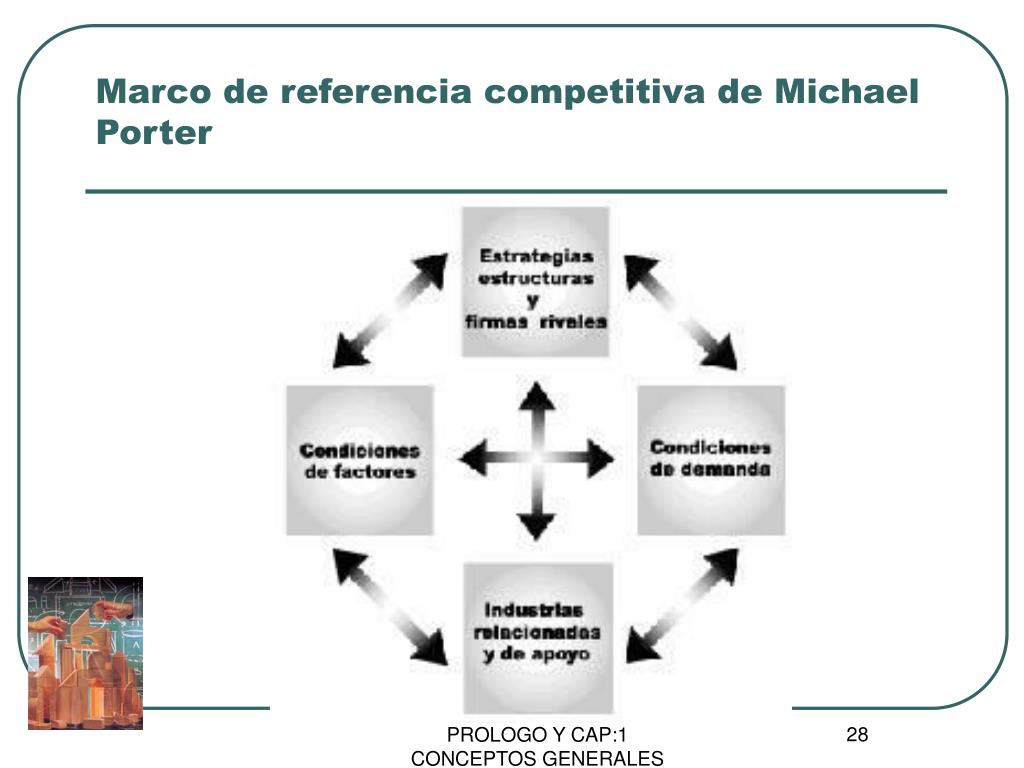 Marco de referencia competitiva de Michael Porter

Estrategias estructuras y firmas rivales

Condiciones de factores

Condiciones de demanda

Industrias relacionadas y de apoyo

PROLOGO Y CAP:1
CONCEPTOS GENERALES

28